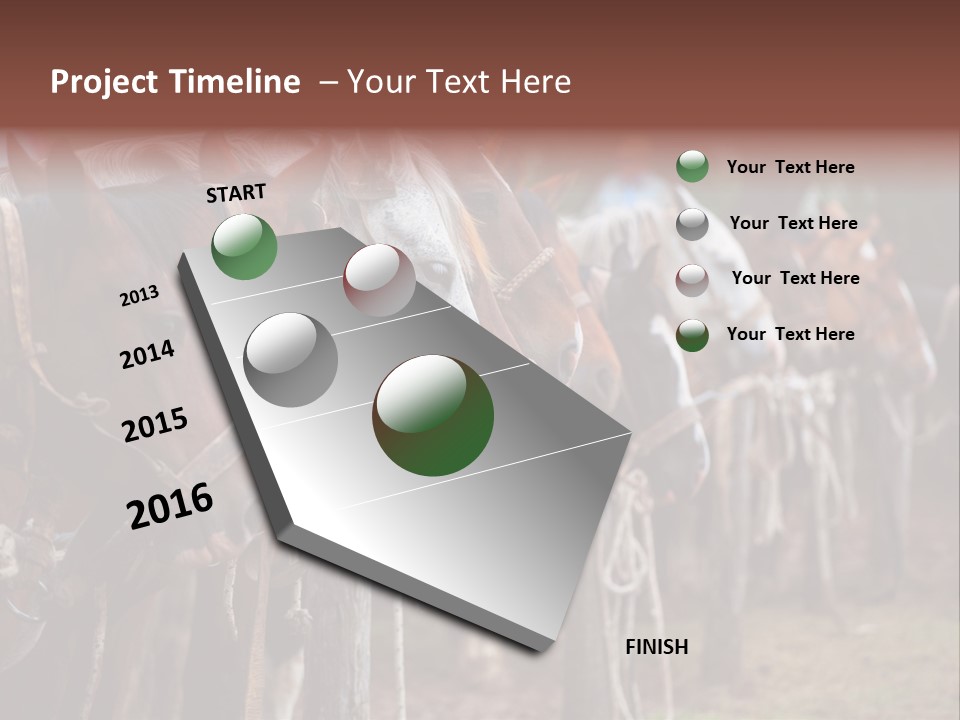 Project Timeline – Your Text Here

START

2013

2014

2015

2016

FINISH

Your Text Here

Your Text Here

Your Text Here

Your Text Here